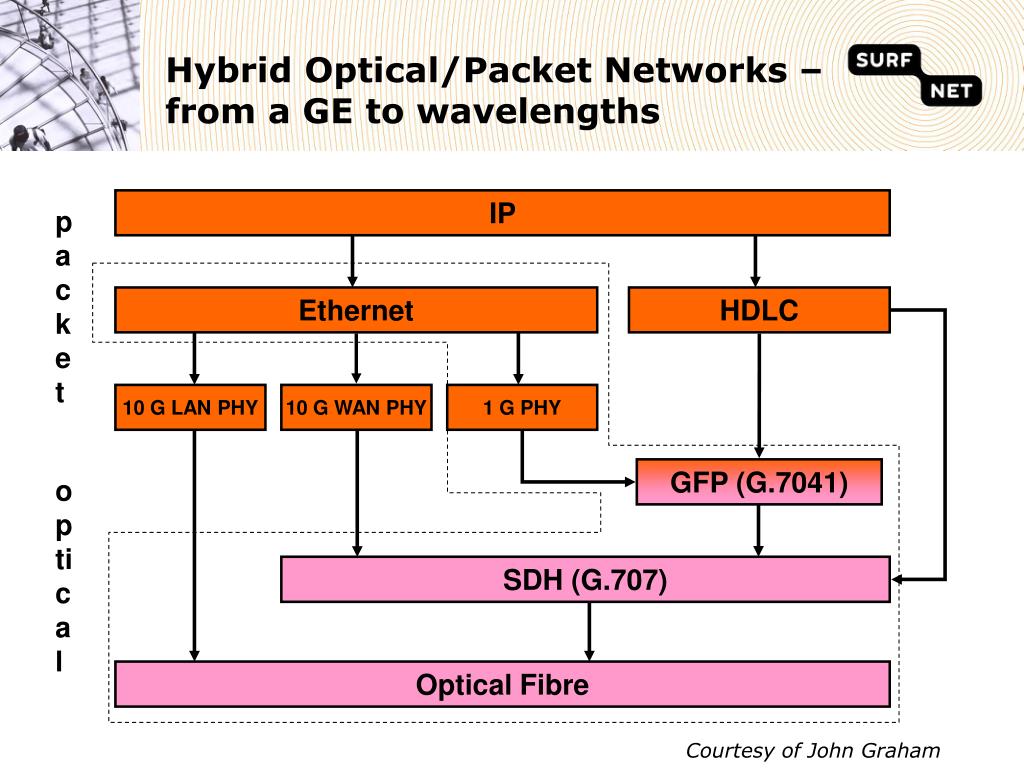 Hybrid Optical/Packet Networks – from a GE to wavelengths

SURF NET

p
a
c
k
e
t

o
p
ti
c
a
l

IP

Ethernet

HDLC

10 G LAN PHY

10 G WAN PHY

1 G PHY

GFP (G.7041)

SDH (G.707)

Optical Fibre

Courtesy of John Graham